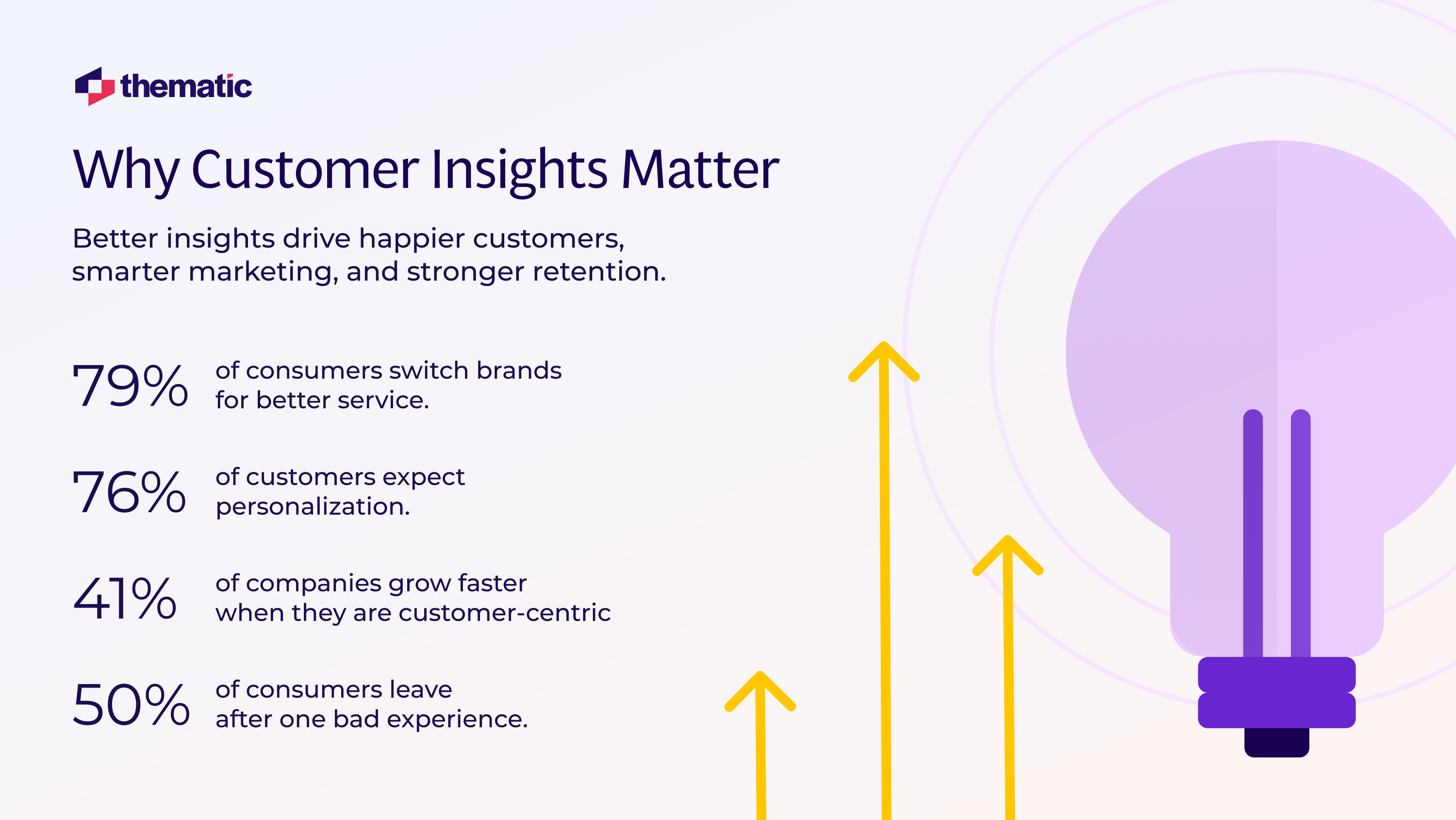 thematic

Why Customer Insights Matter

Better insights drive happier customers, smarter marketing, and stronger retention.

79% of consumers switch brands for better service.

76% of customers expect personalization.

41% of companies grow faster when they are customer-centric

50% of consumers leave after one bad experience.